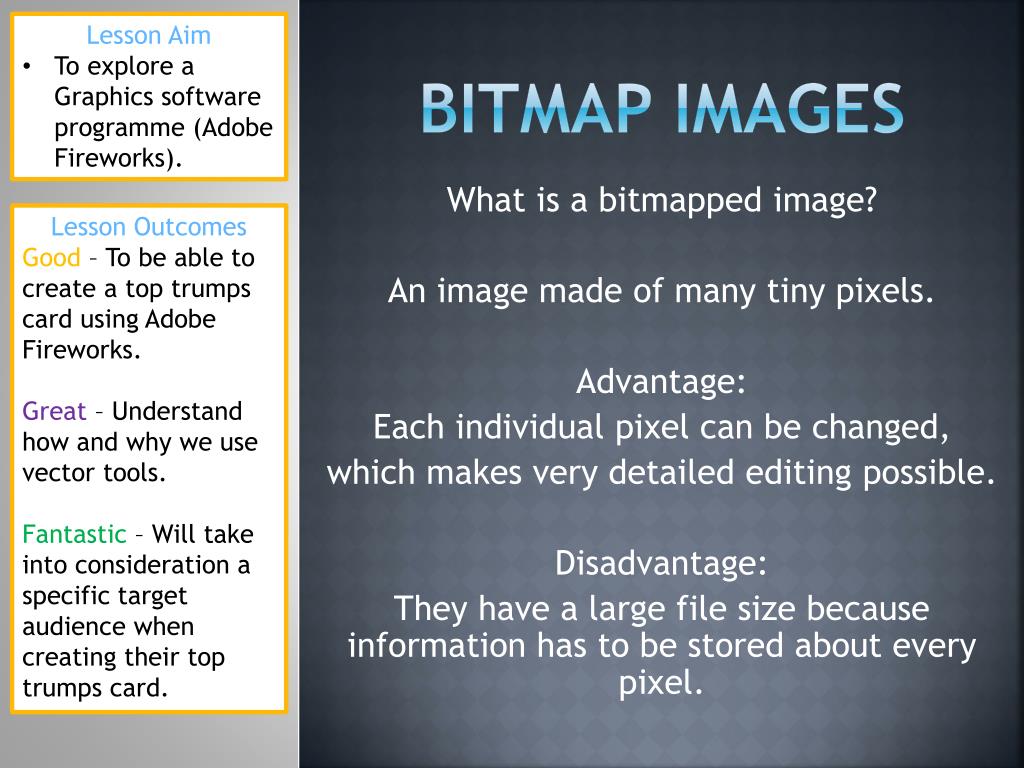 Lesson Aim
• To explore a Graphics software programme (Adobe Fireworks).

Lesson Outcomes
Good – To be able to create a top trumps card using Adobe Fireworks.

Great – Understand how and why we use vector tools.

Fantastic – Will take into consideration a specific target audience when creating their top trumps card.

BITMAP IMAGES

What is a bitmapped image?

An image made of many tiny pixels.

Advantage:
Each individual pixel can be changed, which makes very detailed editing possible.

Disadvantage:
They have a large file size because information has to be stored about every pixel.